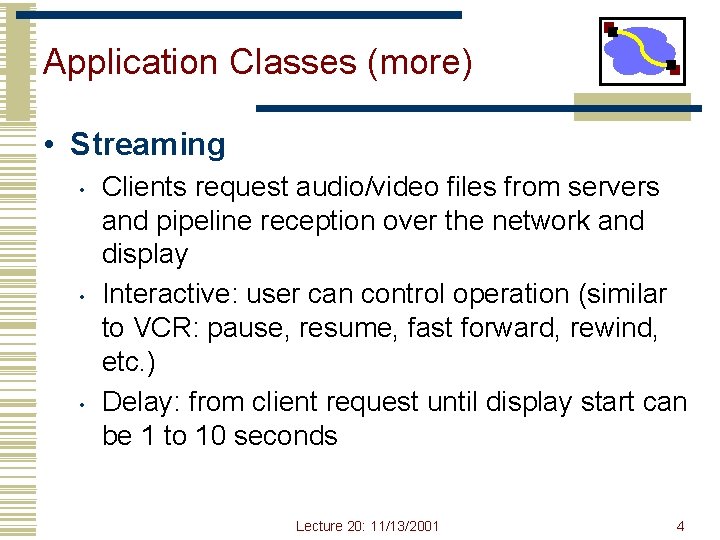 Application Classes (more)

• Streaming
  • Clients request audio/video files from servers and pipeline reception over the network and display
  • Interactive: user can control operation (similar to VCR: pause, resume, fast forward, rewind, etc.)
  • Delay: from client request until display start can be 1 to 10 seconds

Lecture 20: 11/13/2001

4